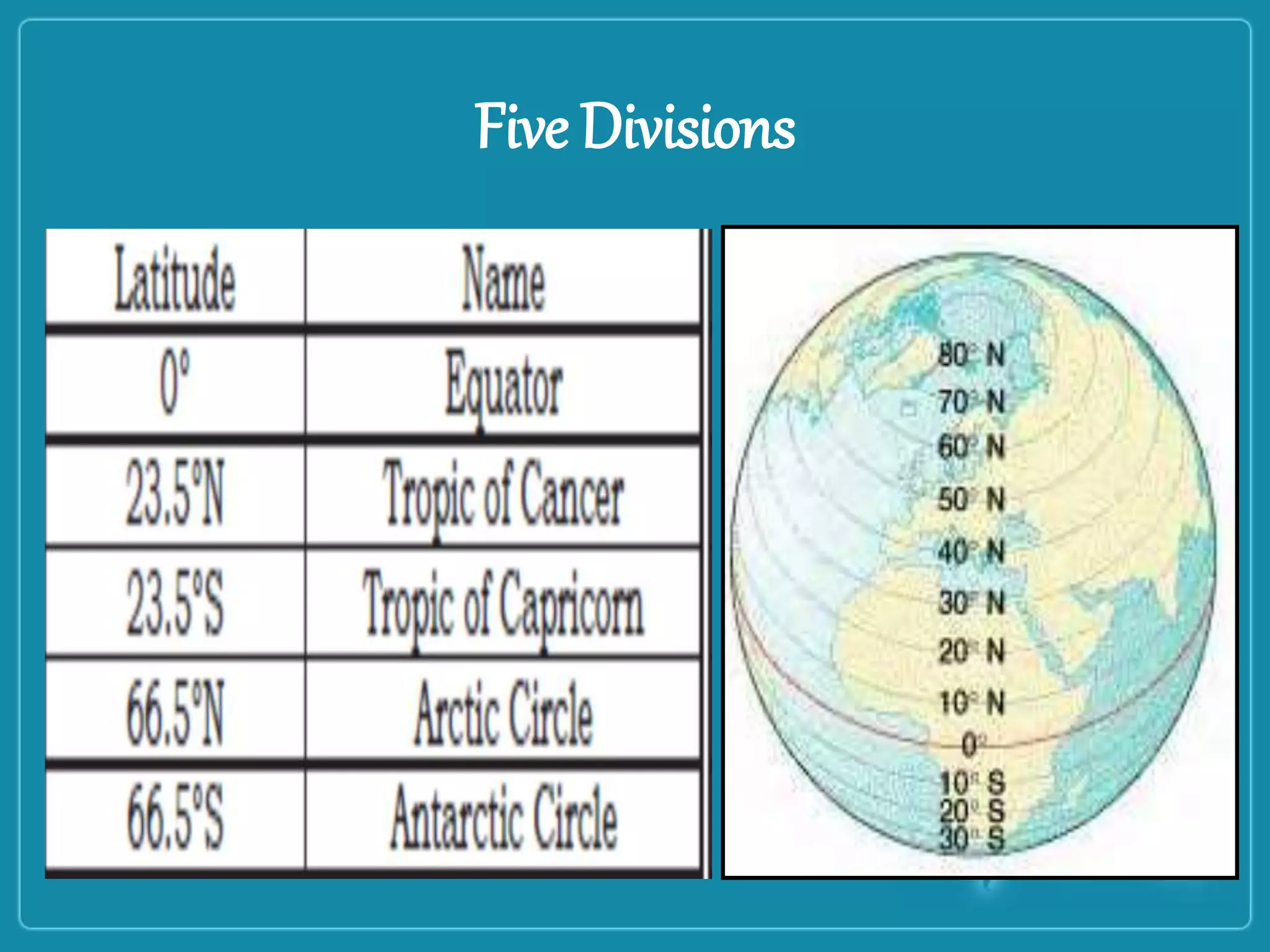 Five Divisions

| Latitude | Name |
|---|---|
| 0° | Equator |
| 23.5°N | Tropic of Cancer |
| 23.5°S | Tropic of Capricorn |
| 66.5°N | Arctic Circle |
| 66.5°S | Antarctic Circle |

80° N
70° N
60° N
50° N
40° N
30° N
20° N
10° N
0°
10° S
20° S
30° S